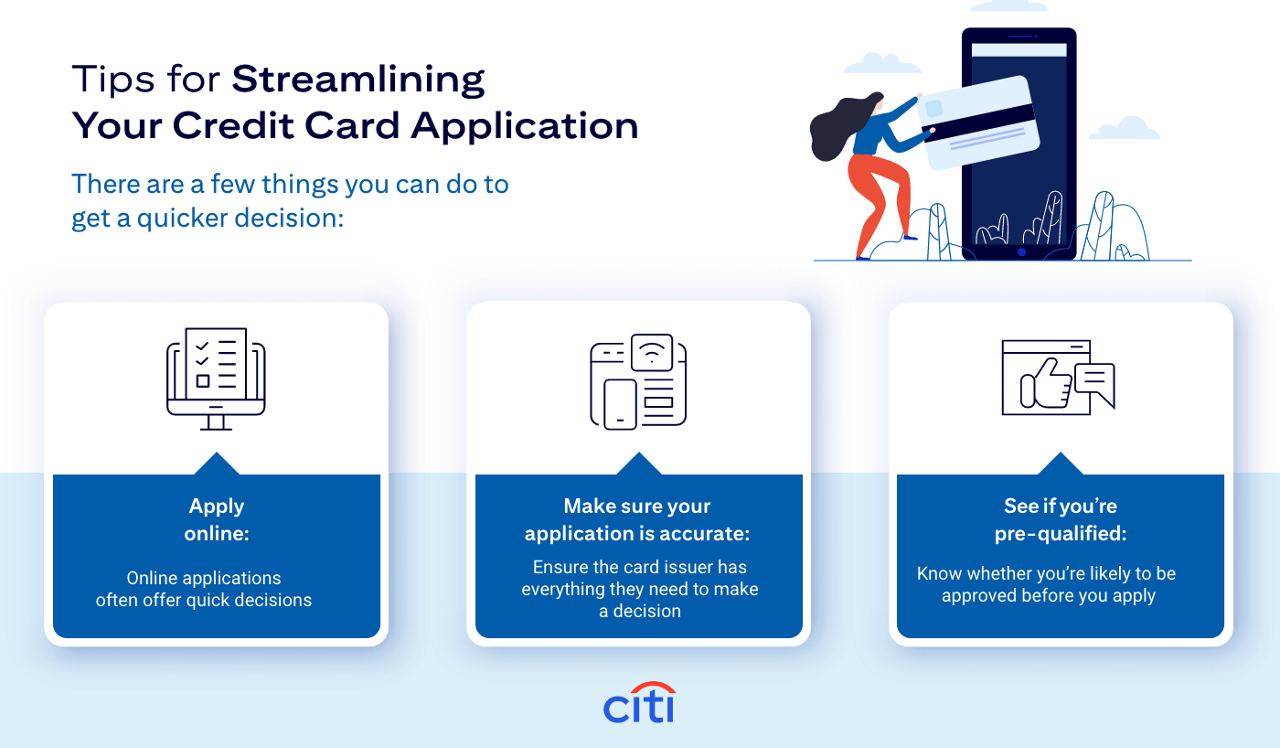 Tips for Streamlining Your Credit Card Application

There are a few things you can do to get a quicker decision:

Apply online:

Online applications often offer quick decisions

Make sure your application is accurate:

Ensure the card issuer has everything they need to make a decision

See if you're pre-qualified:

Know whether you're likely to be approved before you apply

citi